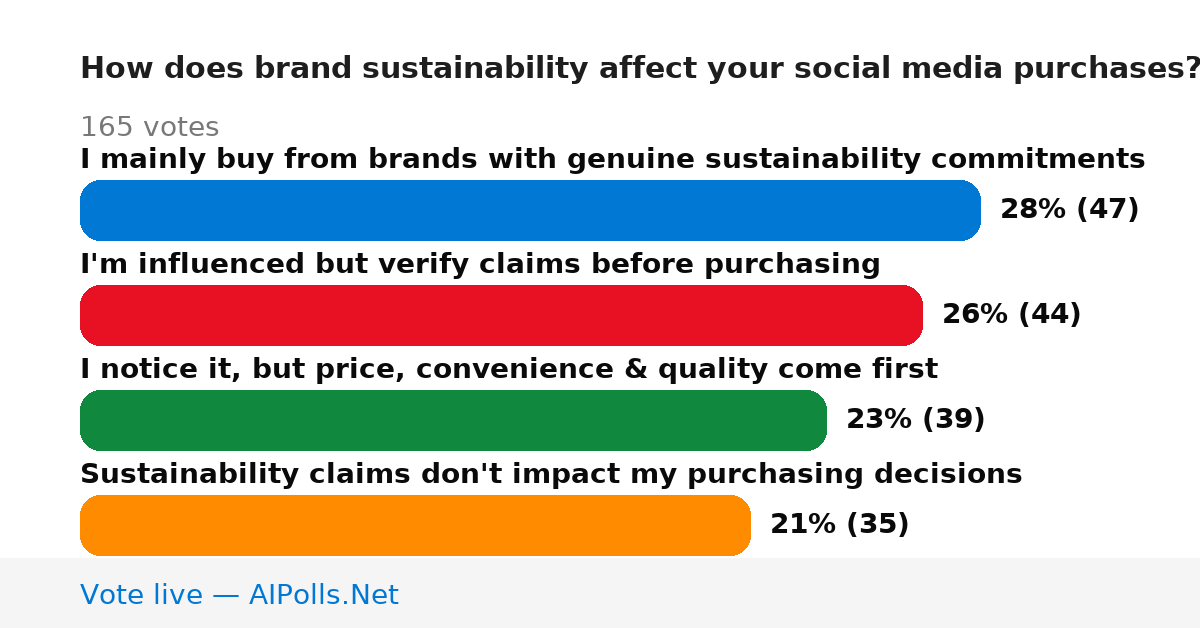 How does brand sustainability affect your social media purchases?

165 votes

I mainly buy from brands with genuine sustainability commitments

28% (47)

I'm influenced but verify claims before purchasing

26% (44)

I notice it, but price, convenience & quality come first

23% (39)

Sustainability claims don't impact my purchasing decisions

21% (35)

Vote live — AIPolls.Net